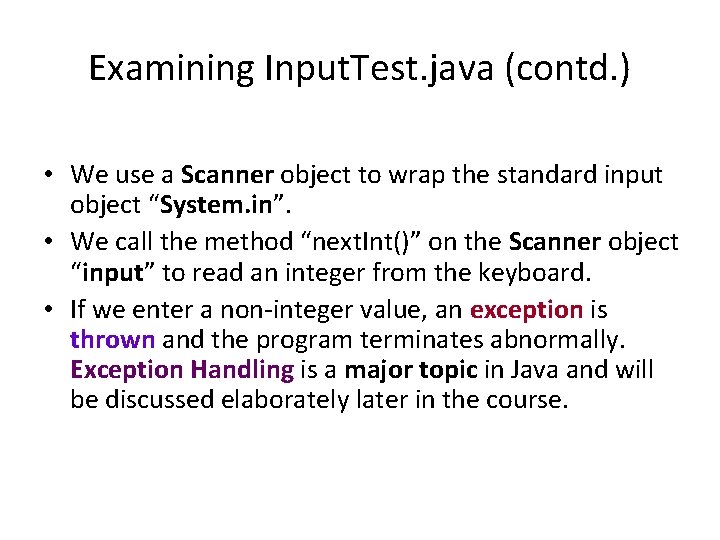 Examining InputTest.java (contd.)

• We use a Scanner object to wrap the standard input object “System.in”.

• We call the method “nextInt()” on the Scanner object “input” to read an integer from the keyboard.

• If we enter a non-integer value, an exception is thrown and the program terminates abnormally. Exception Handling is a major topic in Java and will be discussed elaborately later in the course.